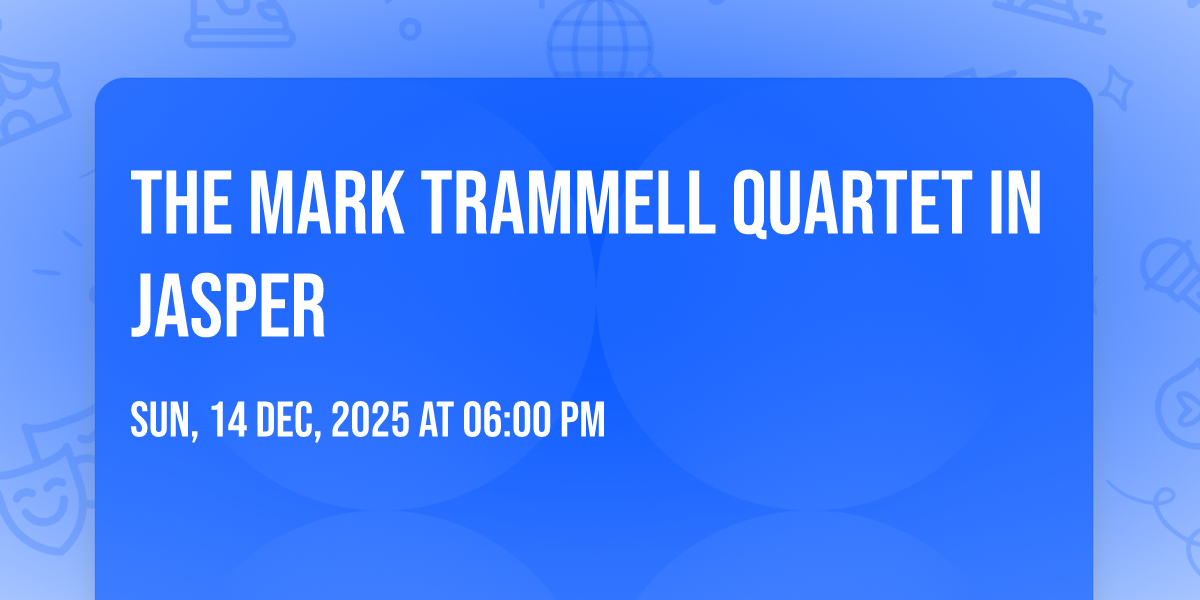 THE MARK TRAMMELL QUARTET IN JASPER

SUN, 14 DEC, 2025 AT 06:00 PM